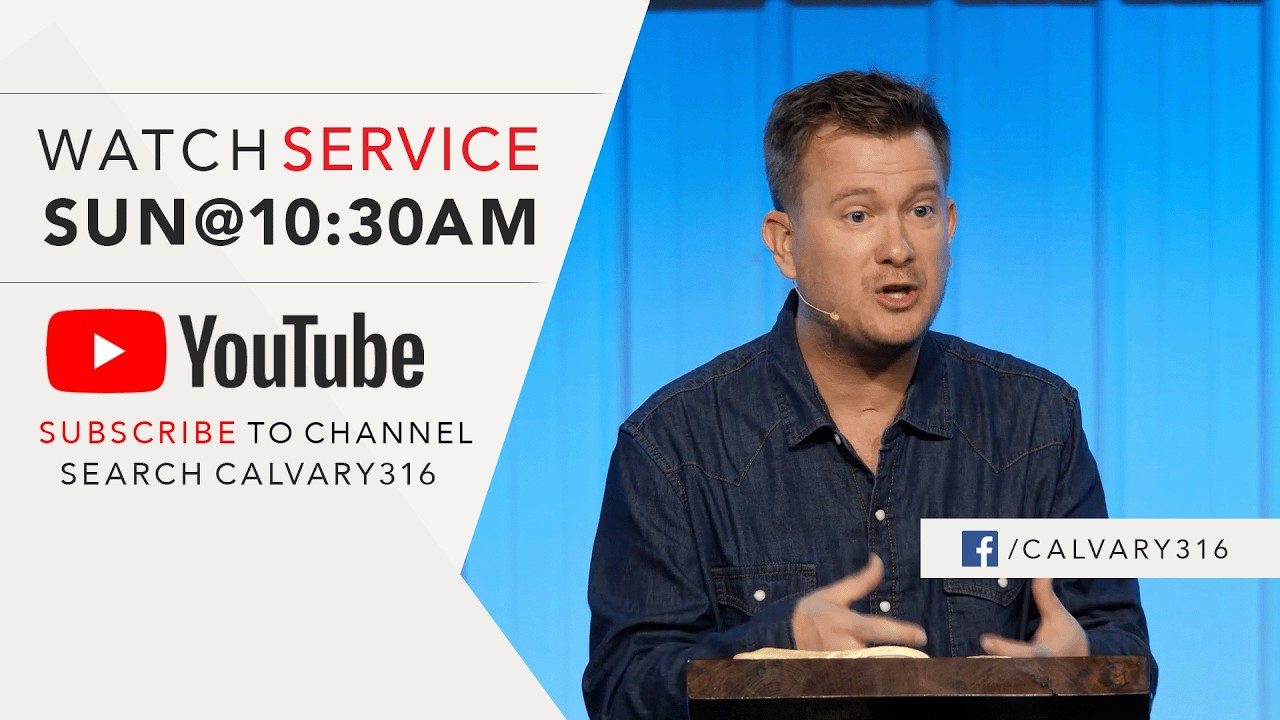 WATCH SERVICE
SUN@10:30AM

YouTube

SUBSCRIBE TO CHANNEL
SEARCH CALVARY316

/CALVARY316